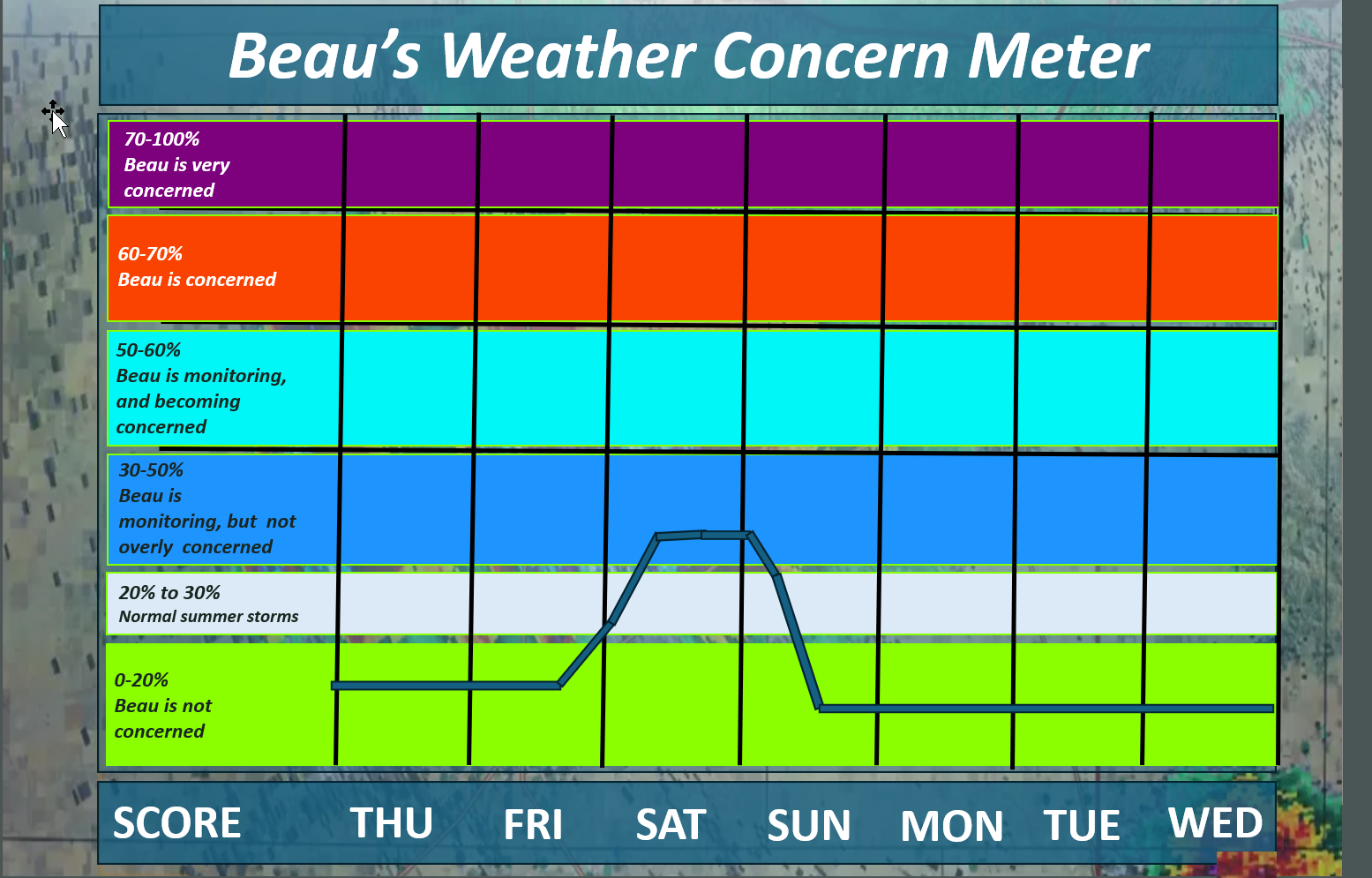 Beau's Weather Concern Meter

70-100%
Beau is very concerned

60-70%
Beau is concerned

50-60%
Beau is monitoring, and becoming concerned

30-50%
Beau is monitoring, but not overly concerned

20% to 30%
Normal summer storms

0-20%
Beau is not concerned

SCORE THU FRI SAT SUN MON TUE WED